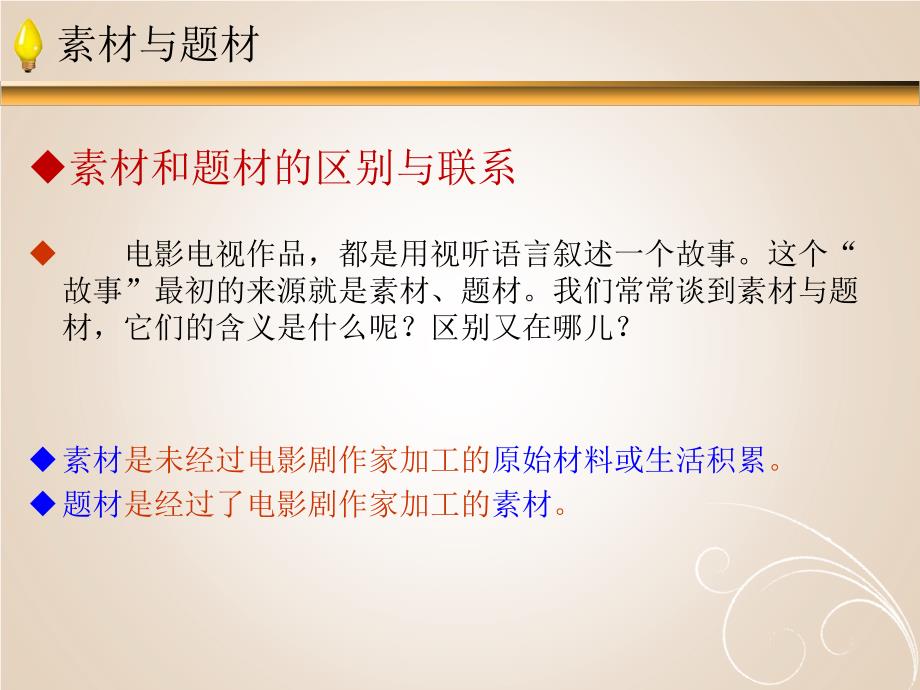 素材与题材

◆素材和题材的区别与联系

◆ 电影电视作品，都是用视听语言叙述一个故事。这个“故事”最初的来源就是素材、题材。我们常常谈到素材与题材，它们的含义是什么呢？区别又在哪儿？

◆素材是未经过电影剧作家加工的原始材料或生活积累。
◆题材是经过了电影剧作家加工的素材。